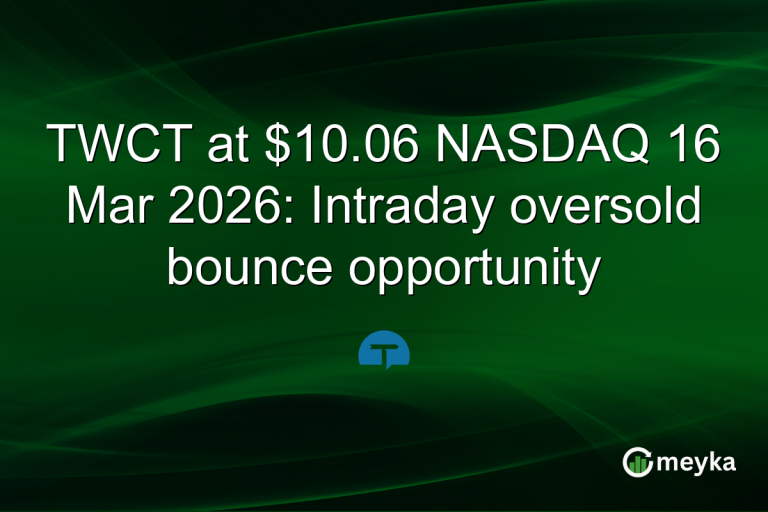 TWCT at \$10.06 NASDAQ 16 Mar 2026: Intraday oversold bounce opportunity

meyka